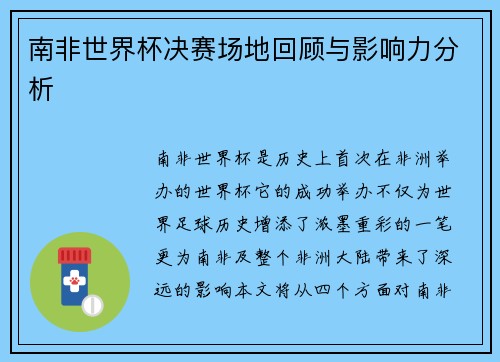 南非世界杯决赛场地回顾与影响力分析

南非世界杯是历史上首次在非洲举办的世界杯它的成功举办不仅为世界足球历史增添了浓墨重彩的一笔更为南非及整个非洲大陆带来了深远的影响本文将从四个方面对南非